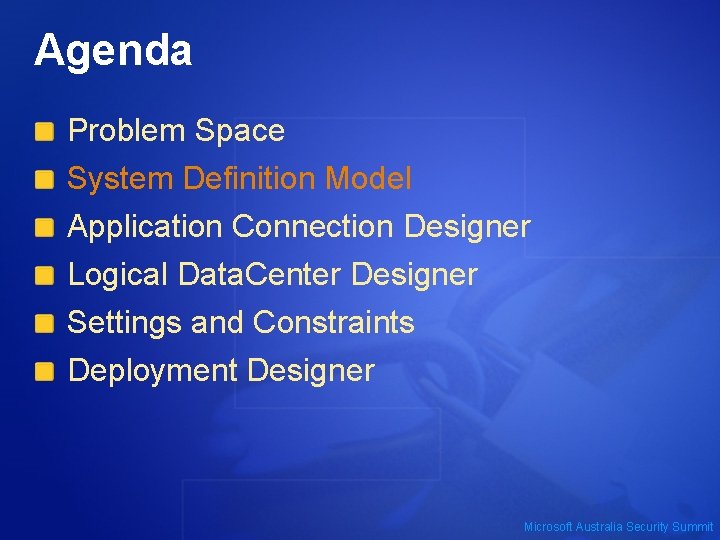 Agenda

Problem Space
System Definition Model
Application Connection Designer
Logical DataCenter Designer
Settings and Constraints
Deployment Designer

Microsoft Australia Security Summit